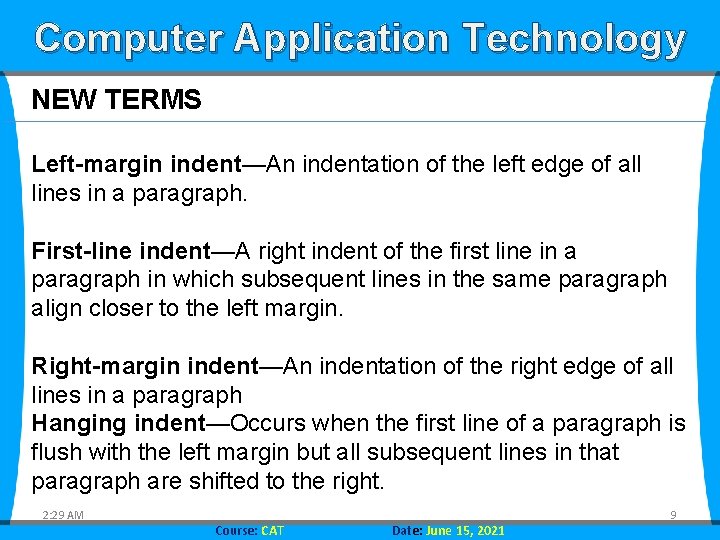 Computer Application Technology

NEW TERMS

Left-margin indent—An indentation of the left edge of all lines in a paragraph.

First-line indent—A right indent of the first line in a paragraph in which subsequent lines in the same paragraph align closer to the left margin.

Right-margin indent—An indentation of the right edge of all lines in a paragraph
Hanging indent—Occurs when the first line of a paragraph is flush with the left margin but all subsequent lines in that paragraph are shifted to the right.

2:29 AM

9

Course: CAT Date: June 15, 2021